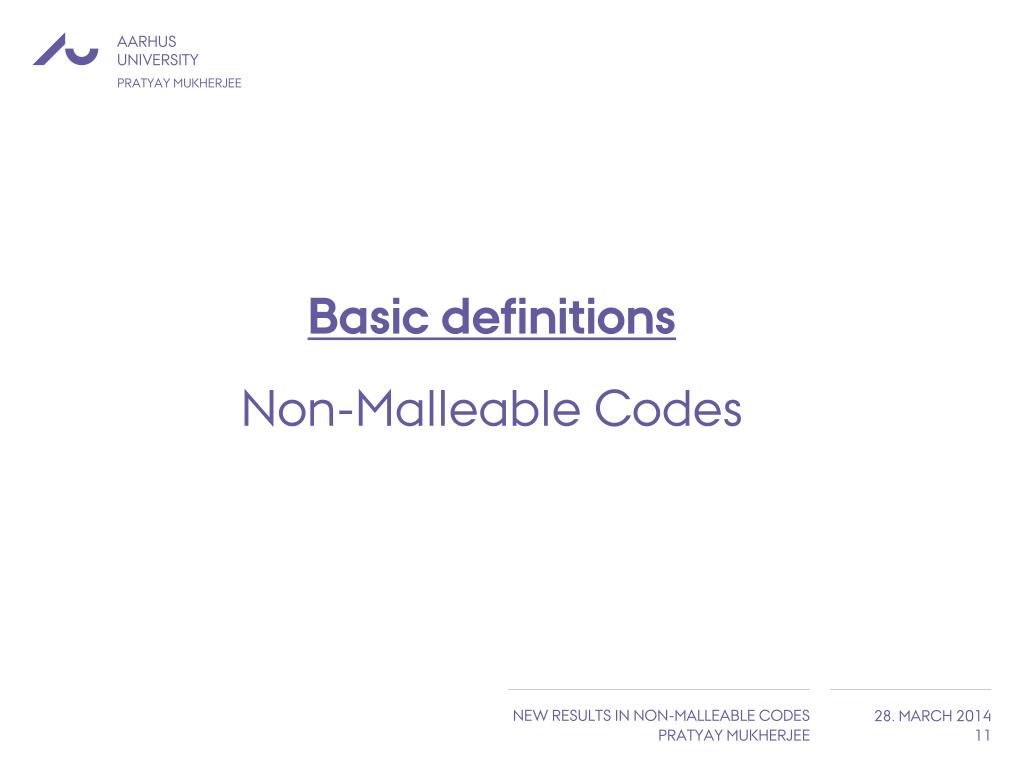 AARHUS
UNIVERSITY
PRATYAY MUKHERJEE

Basic definitions

Non-Malleable Codes

NEW RESULTS IN NON-MALLEABLE CODES
PRATYAY MUKHERJEE

28. MARCH 2014
11